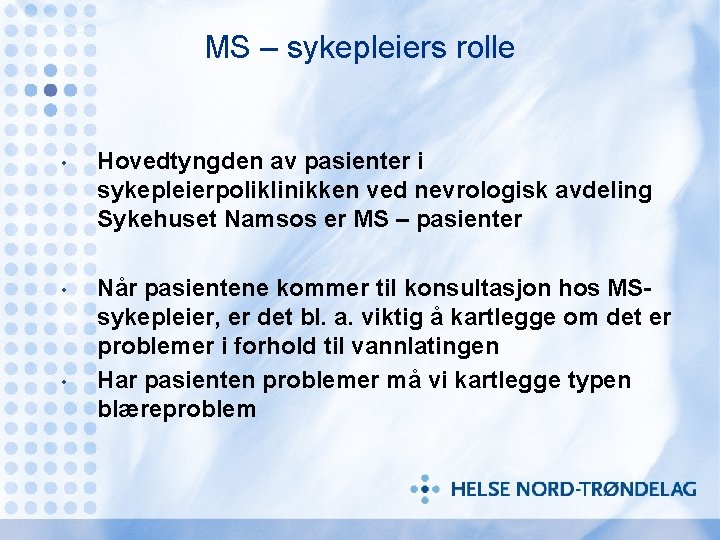 MS – sykepleiers rolle

• Hovedtyngden av pasienter i sykepleierpoliklinikken ved nevrologisk avdeling Sykehuset Namsos er MS – pasienter

• Når pasientene kommer til konsultasjon hos MS-sykepleier, er det bl. a. viktig å kartlegge om det er problemer i forhold til vannlatingen

• Har pasienten problemer må vi kartlegge typen blæreproblem

HELSE NORD-TRØNDELAG